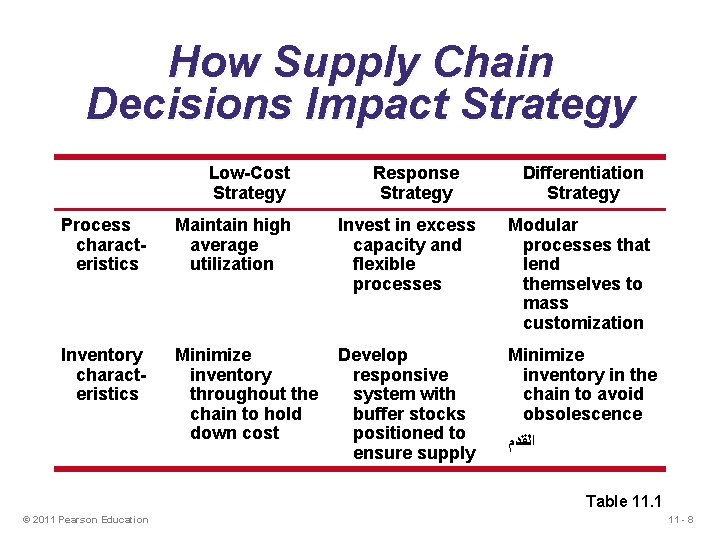 How Supply Chain Decisions Impact Strategy

| | Low-Cost Strategy | Response Strategy | Differentiation Strategy |
|---|---|---|---|
| Process characteristics | Maintain high average utilization | Invest in excess capacity and flexible processes | Modular processes that lend themselves to mass customization |
| Inventory characteristics | Minimize inventory throughout the chain to hold down cost | Develop responsive system with buffer stocks positioned to ensure supply | Minimize inventory in the chain to avoid obsolescence القدم |

Table 11.1

© 2011 Pearson Education

11 - 8